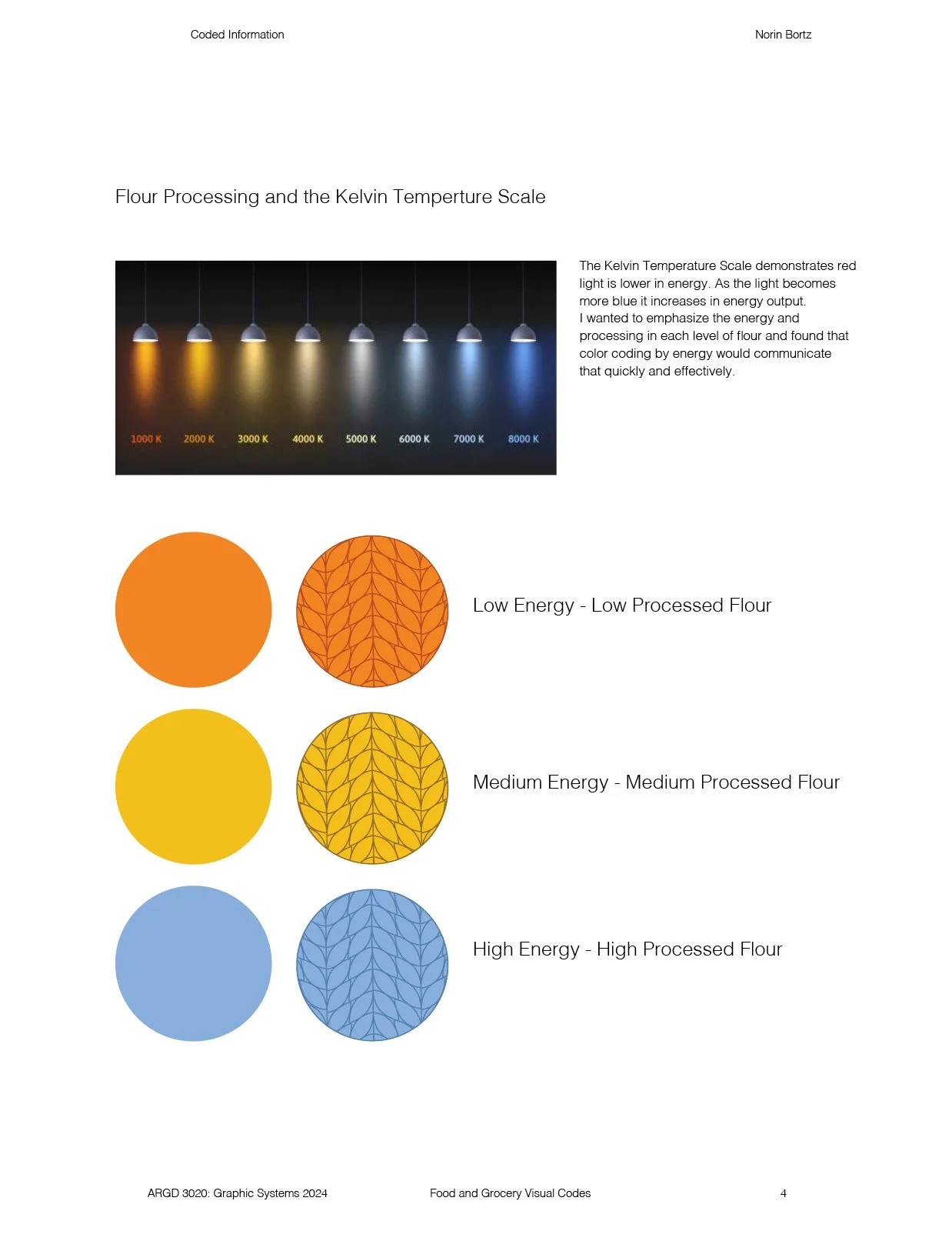 Coded Information

Norin Bortz

Flour Processing and the Kelvin Temperture Scale

1000 K 2000 K 3000 K 4000 K 5000 K 6000 K 7000 K 8000 K

The Kelvin Temperature Scale demonstrates red light is lower in energy. As the light becomes more blue it increases in energy output.
I wanted to emphasize the energy and processing in each level of flour and found that color coding by energy would communicate that quickly and effectively.

Low Energy - Low Processed Flour

Medium Energy - Medium Processed Flour

High Energy - High Processed Flour

ARGD 3020: Graphic Systems 2024

Food and Grocery Visual Codes

4